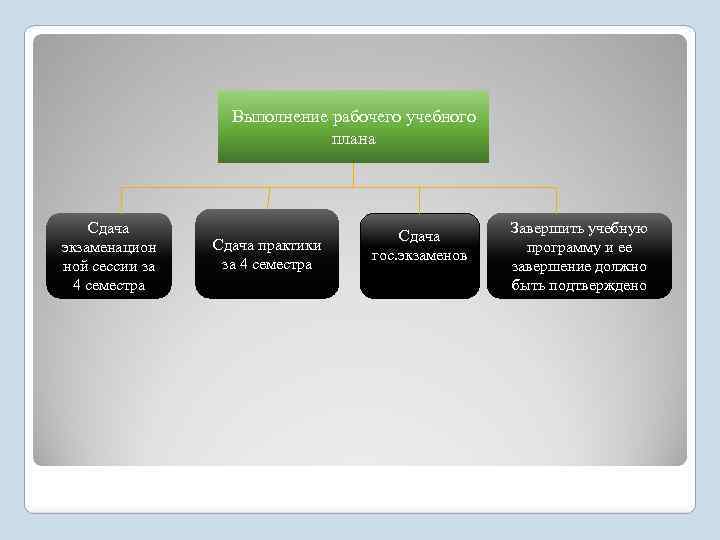 Выполнение рабочего учебного плана

Сдача экзаменационной сессии за 4 семестра

Сдача практики за 4 семестра

Сдача гос.экзаменов

Завершить учебную программу и ее завершение должно быть подтверждено